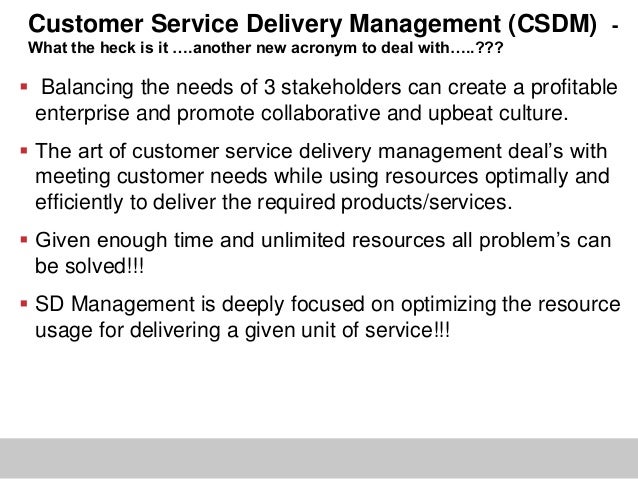 Customer Service Delivery Management (CSDM) -
What the heck is it ….another new acronym to deal with…..???

▪ Balancing the needs of 3 stakeholders can create a profitable enterprise and promote collaborative and upbeat culture.

▪ The art of customer service delivery management deal's with meeting customer needs while using resources optimally and efficiently to deliver the required products/services.

▪ Given enough time and unlimited resources all problem's can be solved!!!

▪ SD Management is deeply focused on optimizing the resource usage for delivering a given unit of service!!!